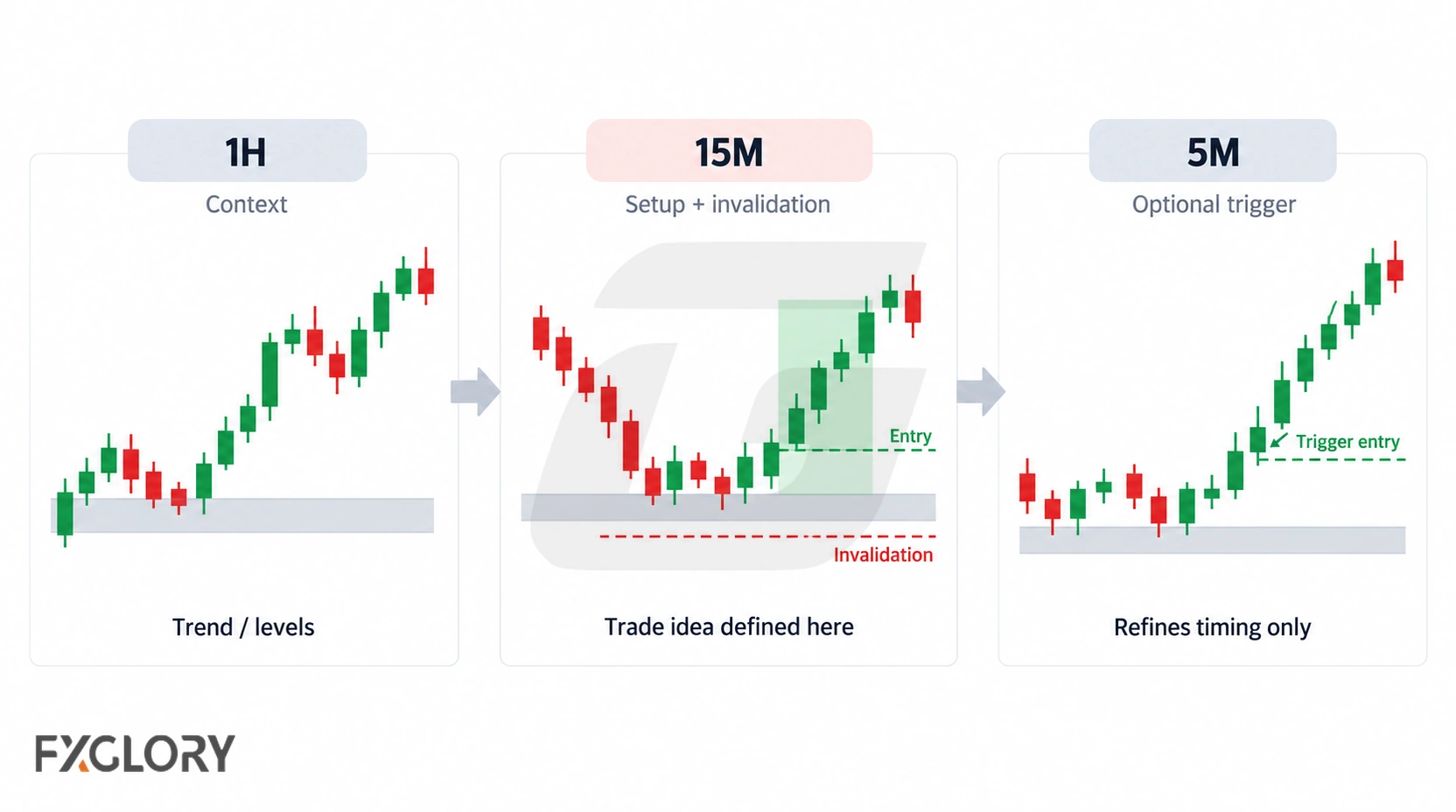 1H
Context

Trend / levels

15M
Setup + invalidation

Entry

Invalidation

Trade idea defined here

5M
Optional trigger

Trigger entry

Refines timing only

FXGLORY